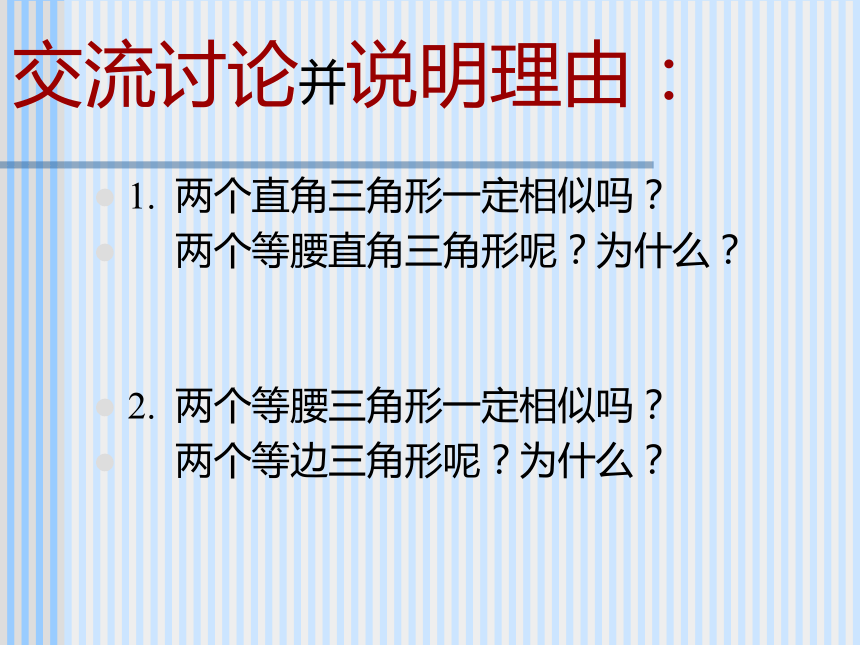 交流讨论并说明理由：

1. 两个直角三角形一定相似吗？
两个等腰直角三角形呢？为什么？

2. 两个等腰三角形一定相似吗？
两个等边三角形呢？为什么？